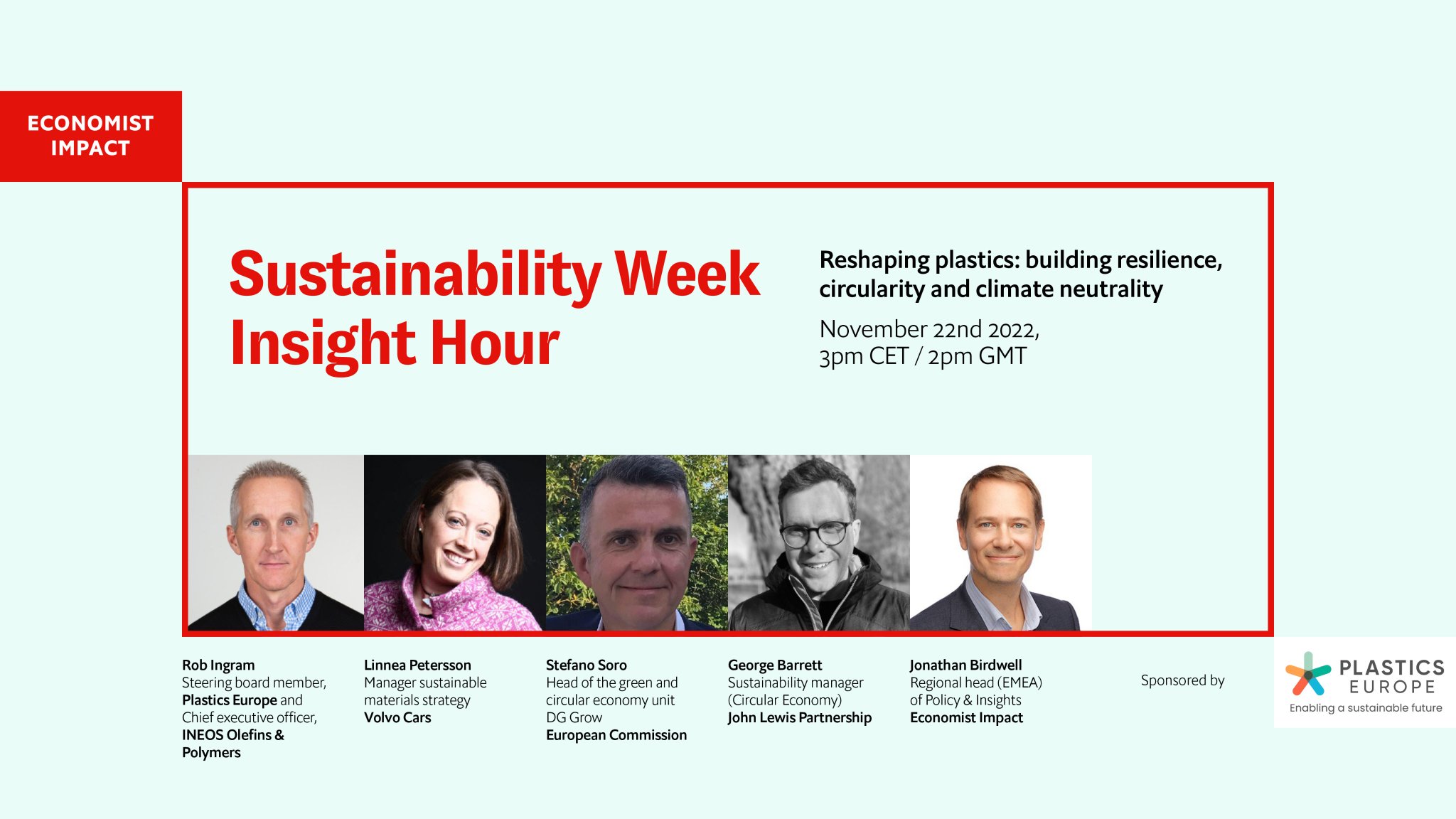 ECONOMIST IMPACT

Sustainability Week Insight Hour

Reshaping plastics: building resilience, circularity and climate neutrality

November 22nd 2022, 3pm CET / 2pm GMT

Rob Ingram
Steering board member, Plastics Europe and Chief executive officer, INEOS Olefins & Polymers

Linnea Petersson
Manager sustainable materials strategy
Volvo Cars

Stefano Soro
Head of the green and circular economy unit DG Grow
European Commission

George Barrett
Sustainability manager (Circular Economy)
John Lewis Partnership

Jonathan Birdwell
Regional head (EMEA) of Policy & Insights
Economist Impact

Sponsored by

PLASTICS EUROPE
Enabling a sustainable future